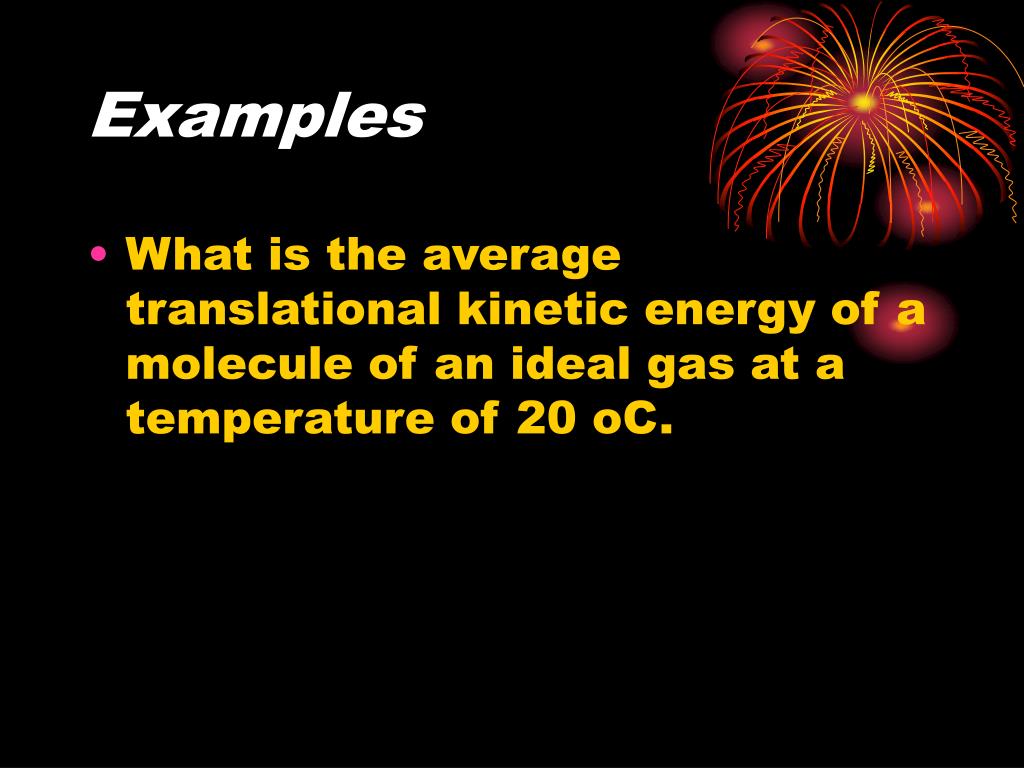 Examples

• What is the average translational kinetic energy of a molecule of an ideal gas at a temperature of 20 oC.